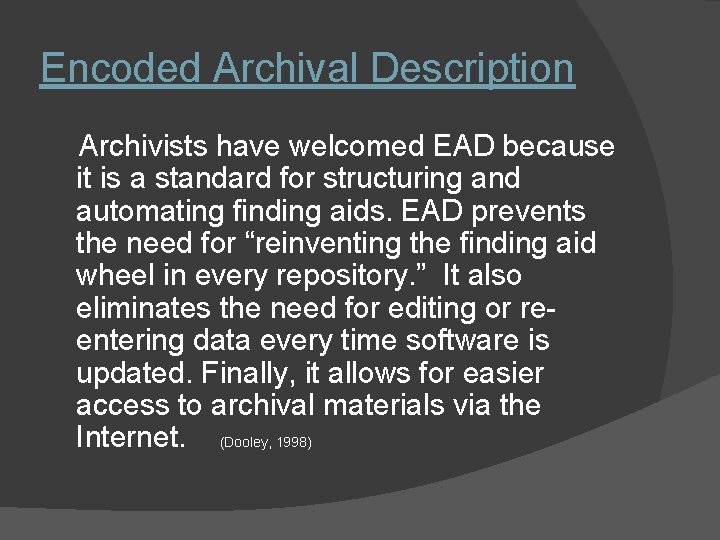 Encoded Archival Description

Archivists have welcomed EAD because it is a standard for structuring and automating finding aids. EAD prevents the need for “reinventing the finding aid wheel in every repository.” It also eliminates the need for editing or re-entering data every time software is updated. Finally, it allows for easier access to archival materials via the Internet. (Dooley, 1998)